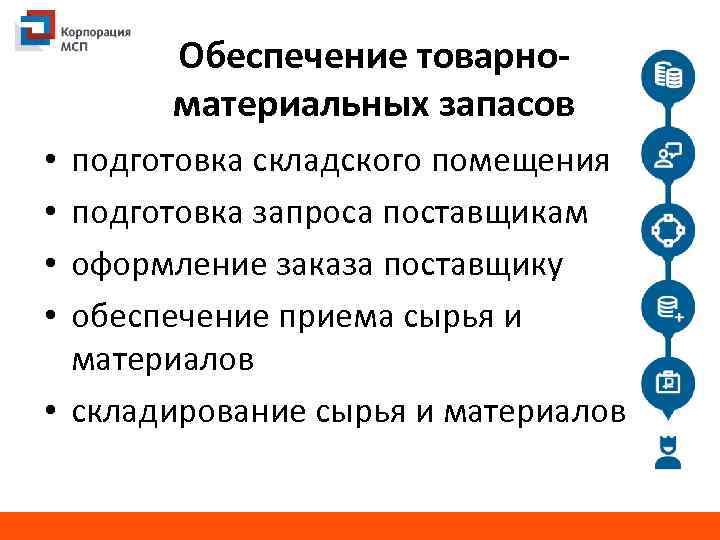 Корпорация МСП

Обеспечение товарно-материальных запасов

• подготовка складского помещения
• подготовка запроса поставщикам
• оформление заказа поставщику
• обеспечение приема сырья и материалов
• складирование сырья и материалов